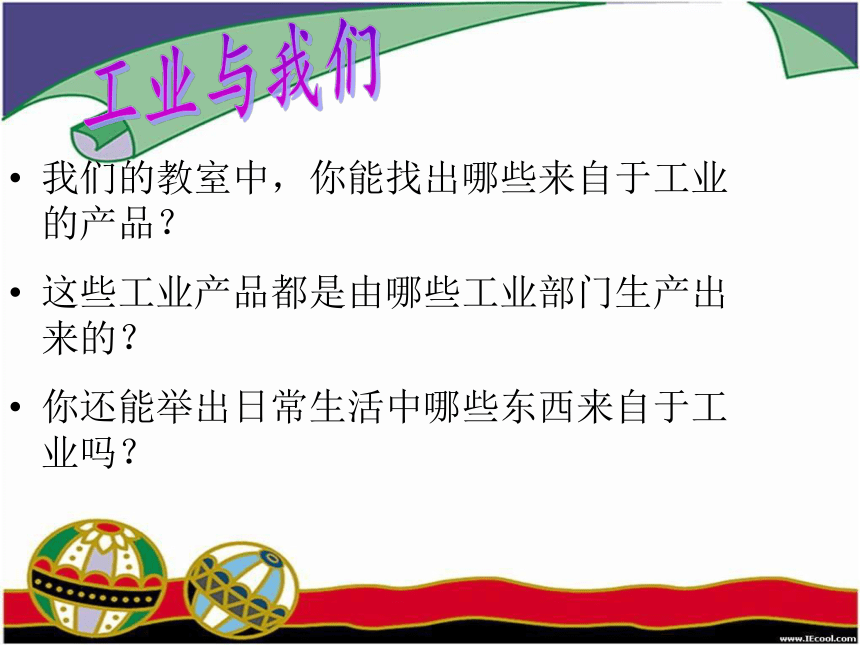 工业与我们

• 我们的教室中，你能找出哪些来自于工业的产品？

• 这些工业产品都是由哪些工业部门生产出来的？

• 你还能举出日常生活中哪些东西来自于工业吗？

www.IEcool.com